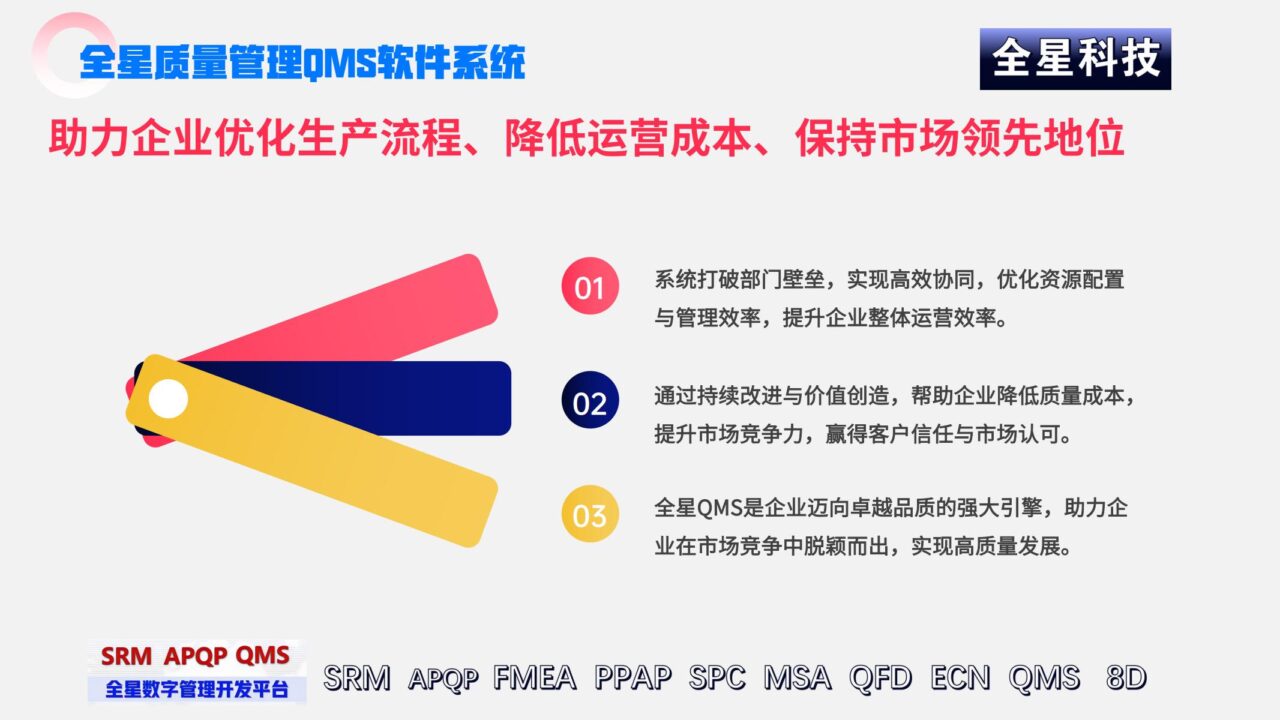 全星质量管理QMS软件系统

全星科技

助力企业优化生产流程、降低运营成本、保持市场领先地位

01
系统打破部门壁垒，实现高效协同，优化资源配置与管理效率，提升企业整体运营效率。

02
通过持续改进与价值创造，帮助企业降低质量成本，提升市场竞争力，赢得客户信任与市场认可。

03
全星QMS是企业迈向卓越品质的强大引擎，助力企业在市场竞争中脱颖而出，实现高质量发展。

SRM APQP QMS
全星数字管理开发平台

SRM APQP FMEA PPAP SPC MSA QFD ECN QMS 8D